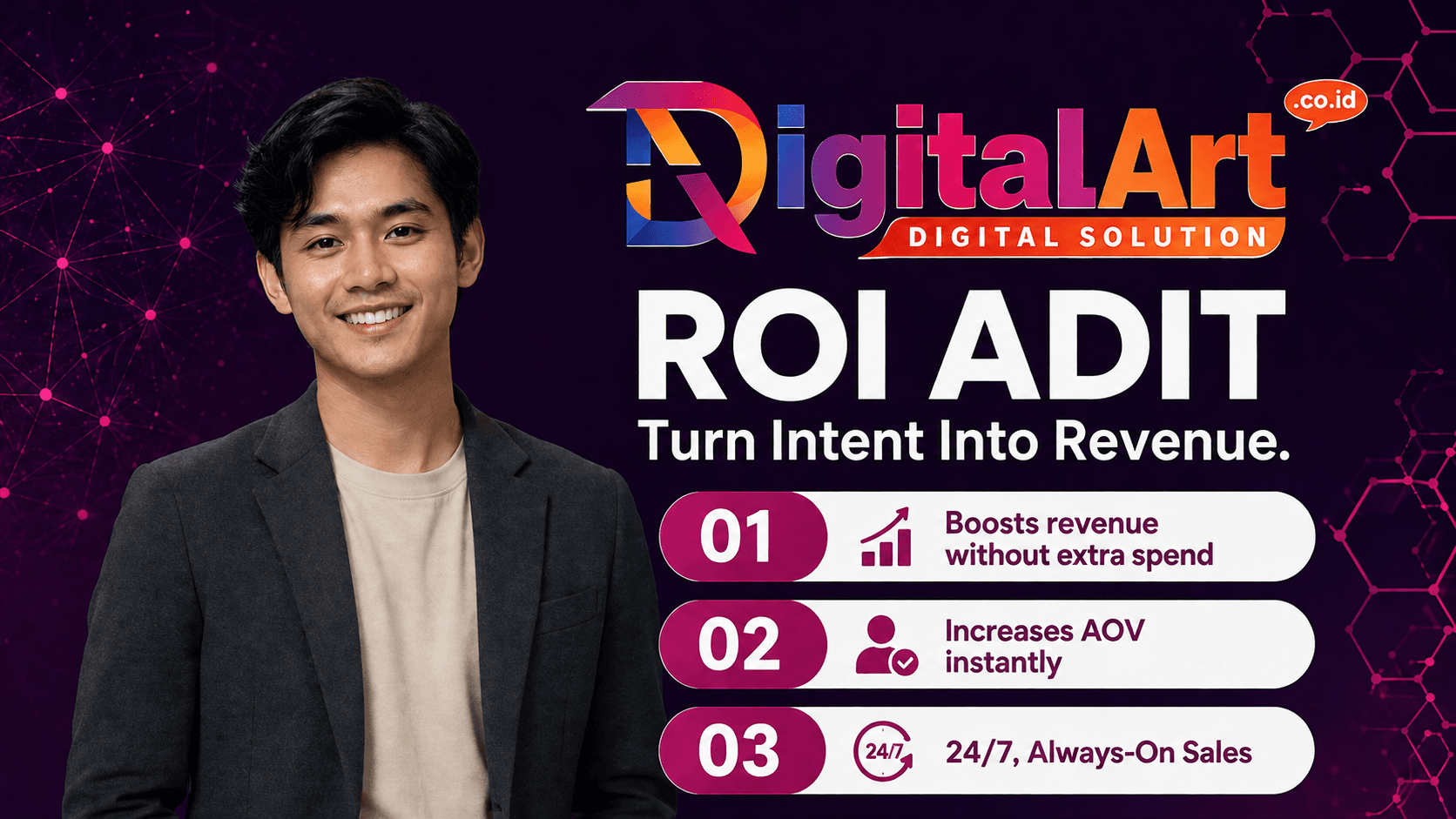 DigitalArt .co.id
DIGITAL SOLUTION

ROI ADIT
Turn Intent Into Revenue.

01 Boosts revenue without extra spend

02 Increases AOV instantly

03 24/7 24/7, Always-On Sales